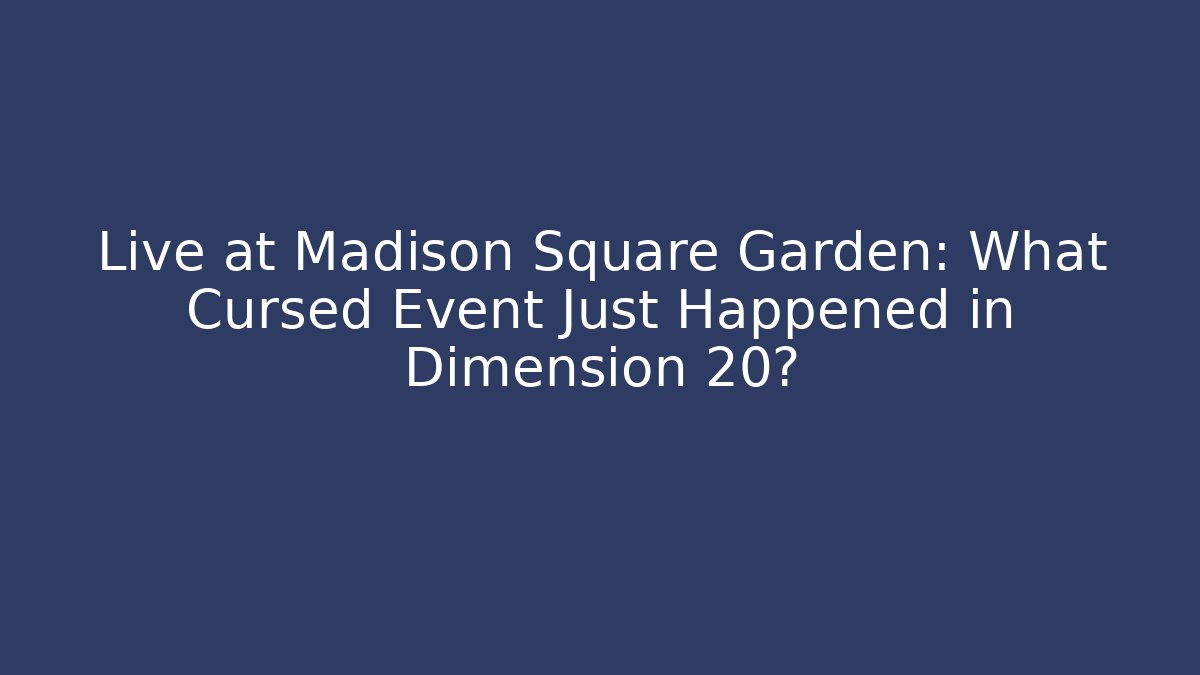 Live at Madison Square Garden: What Cursed Event Just Happened in Dimension 20?